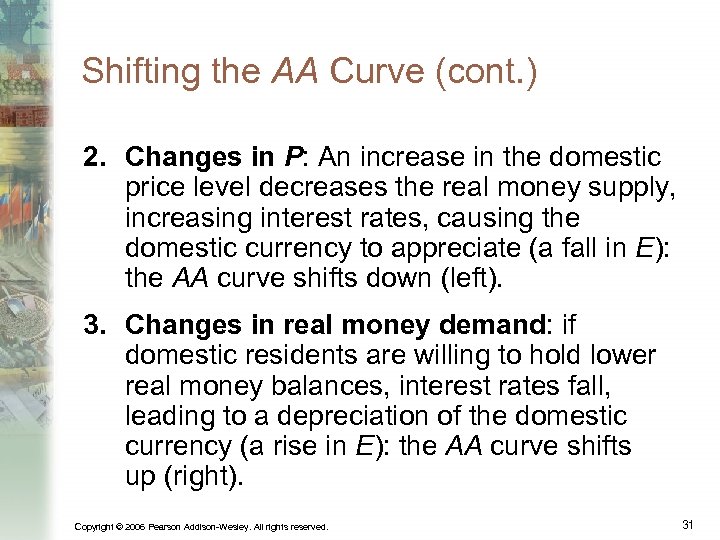 Shifting the AA Curve (cont.)

2. Changes in P: An increase in the domestic price level decreases the real money supply, increasing interest rates, causing the domestic currency to appreciate (a fall in E): the AA curve shifts down (left).

3. Changes in real money demand: if domestic residents are willing to hold lower real money balances, interest rates fall, leading to a depreciation of the domestic currency (a rise in E): the AA curve shifts up (right).

Copyright © 2006 Pearson Addison-Wesley. All rights reserved.

31